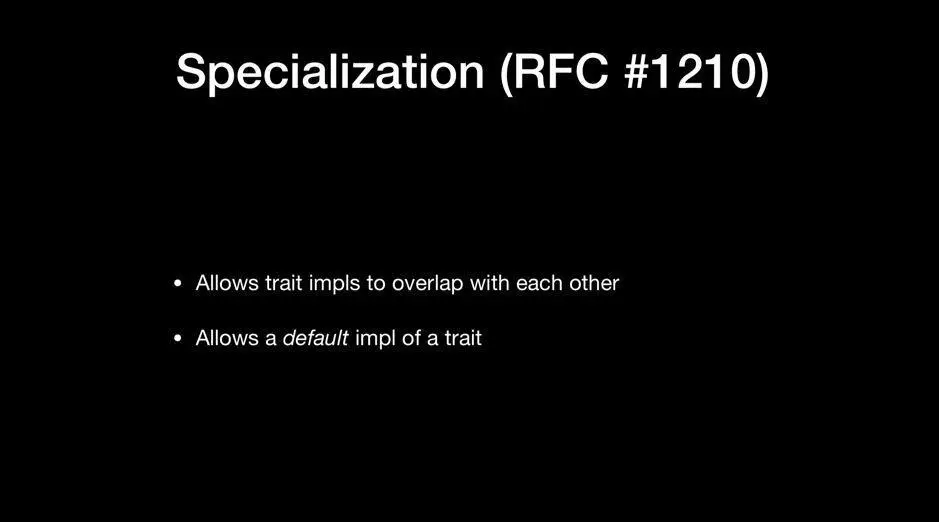 Specialization (RFC #1210)

• Allows trait impls to overlap with each other

• Allows a default impl of a trait